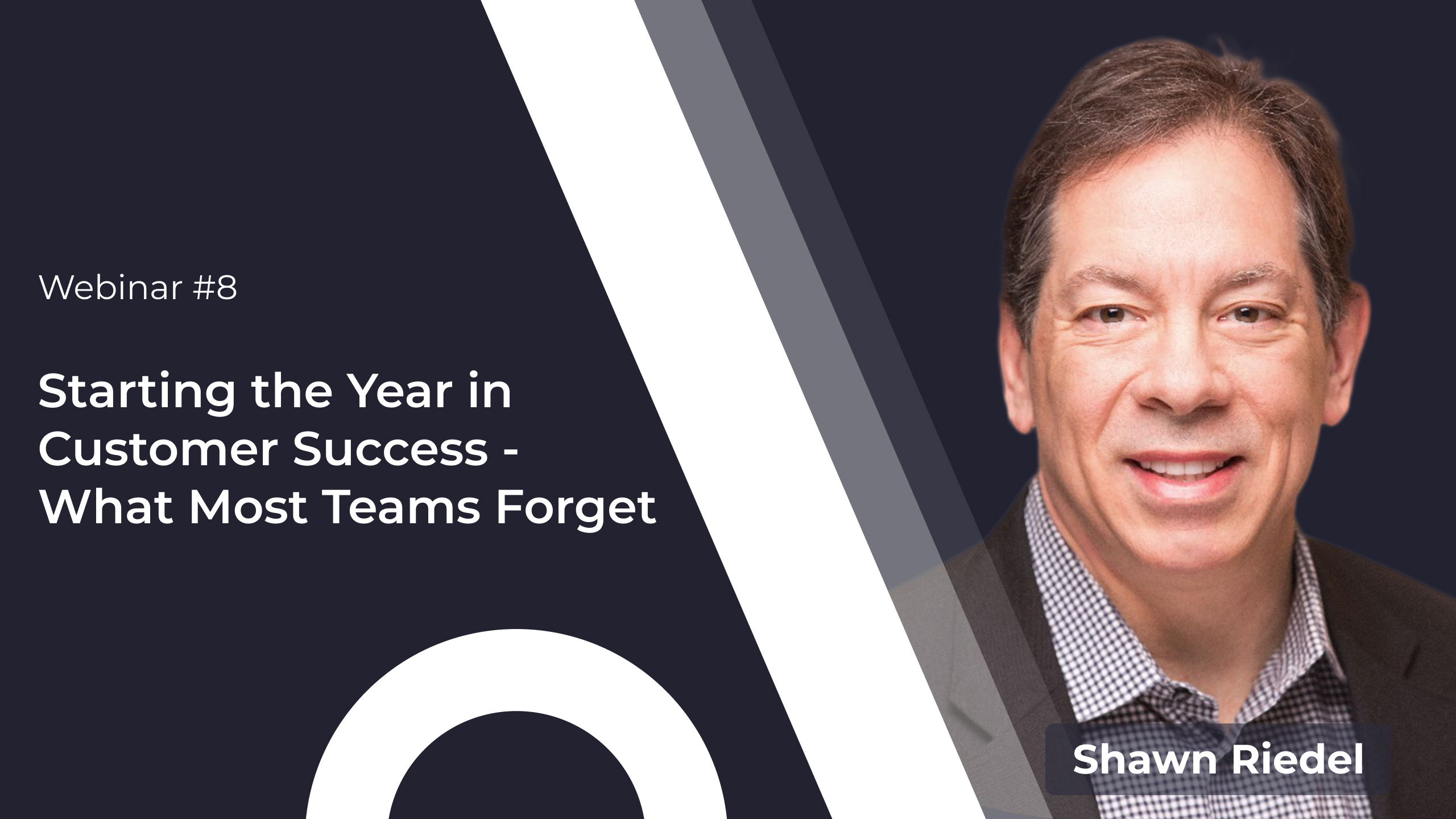 Webinar #8

Starting the Year in Customer Success - What Most Teams Forget

Shawn Riedel